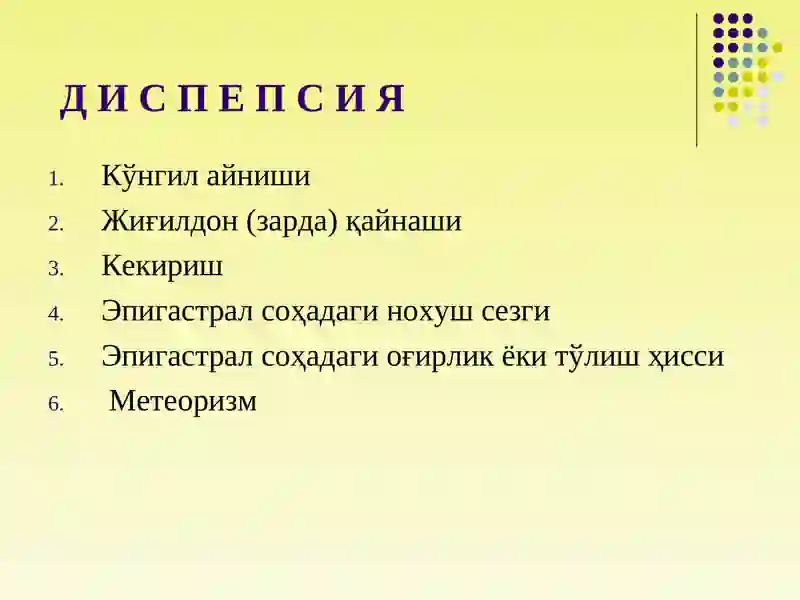 Д И С П Е П С И Я

1. Кўнгил айниши
2. Жиғилдон (зарда) қайнаши
3. Кекириш
4. Эпигастрал соҳадаги нохуш сезги
5. Эпигастрал соҳадаги оғирлик ёки тўлиш ҳисси
6. Метеоризм